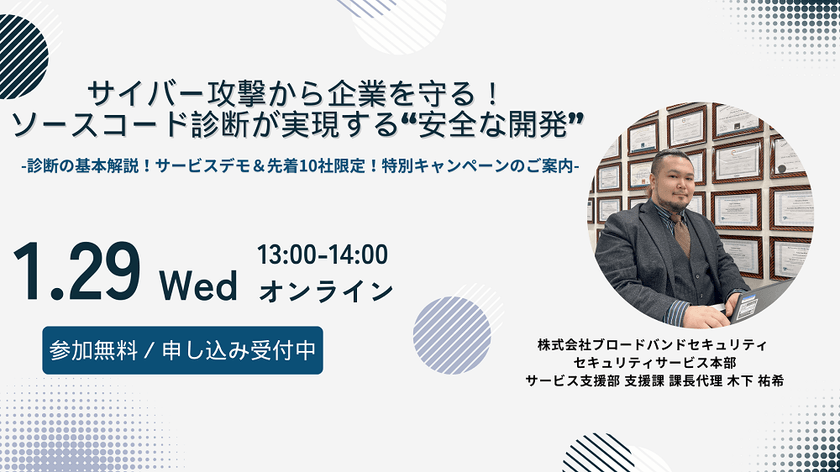 サイバー攻撃から企業を守る！
ソースコード診断が実現する“安全な開発”

-診断の基本解説！サービスデモ＆先着10社限定！特別キャンペーンのご案内-

1.29 Wed 13:00-14:00
オンライン

参加無料 / 申し込み受付中

株式会社ブロードバンドセキュリティ
セキュリティサービス本部
サービス支援部 支援課 課長代理 木下 祐希